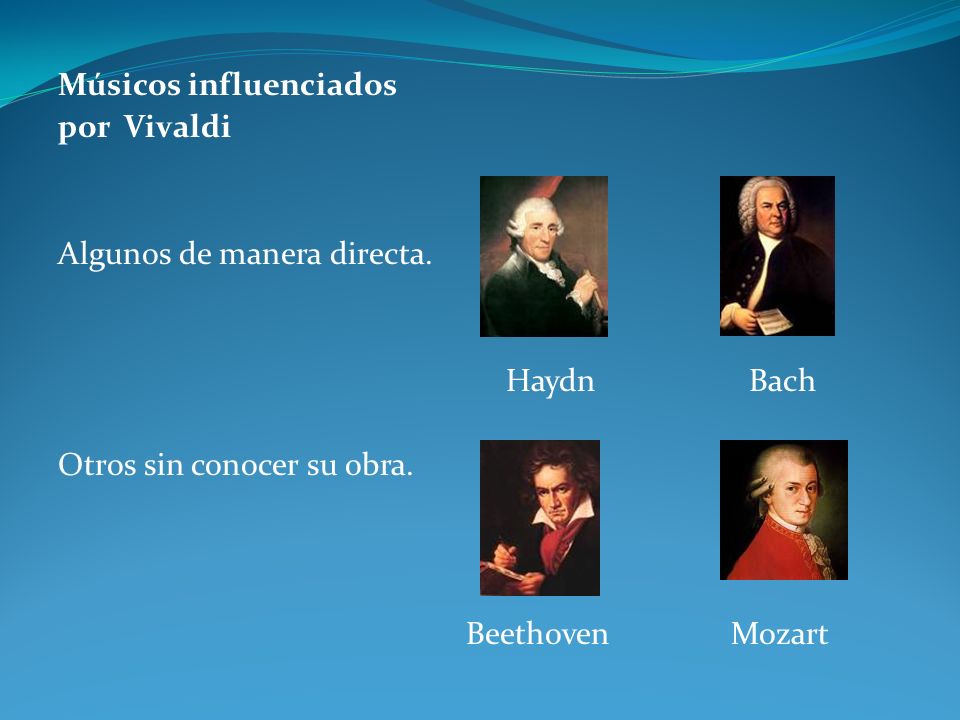 Músicos influenciados por Vivaldi

Algunos de manera directa.

Haydn

Bach

Otros sin conocer su obra.

Beethoven

Mozart